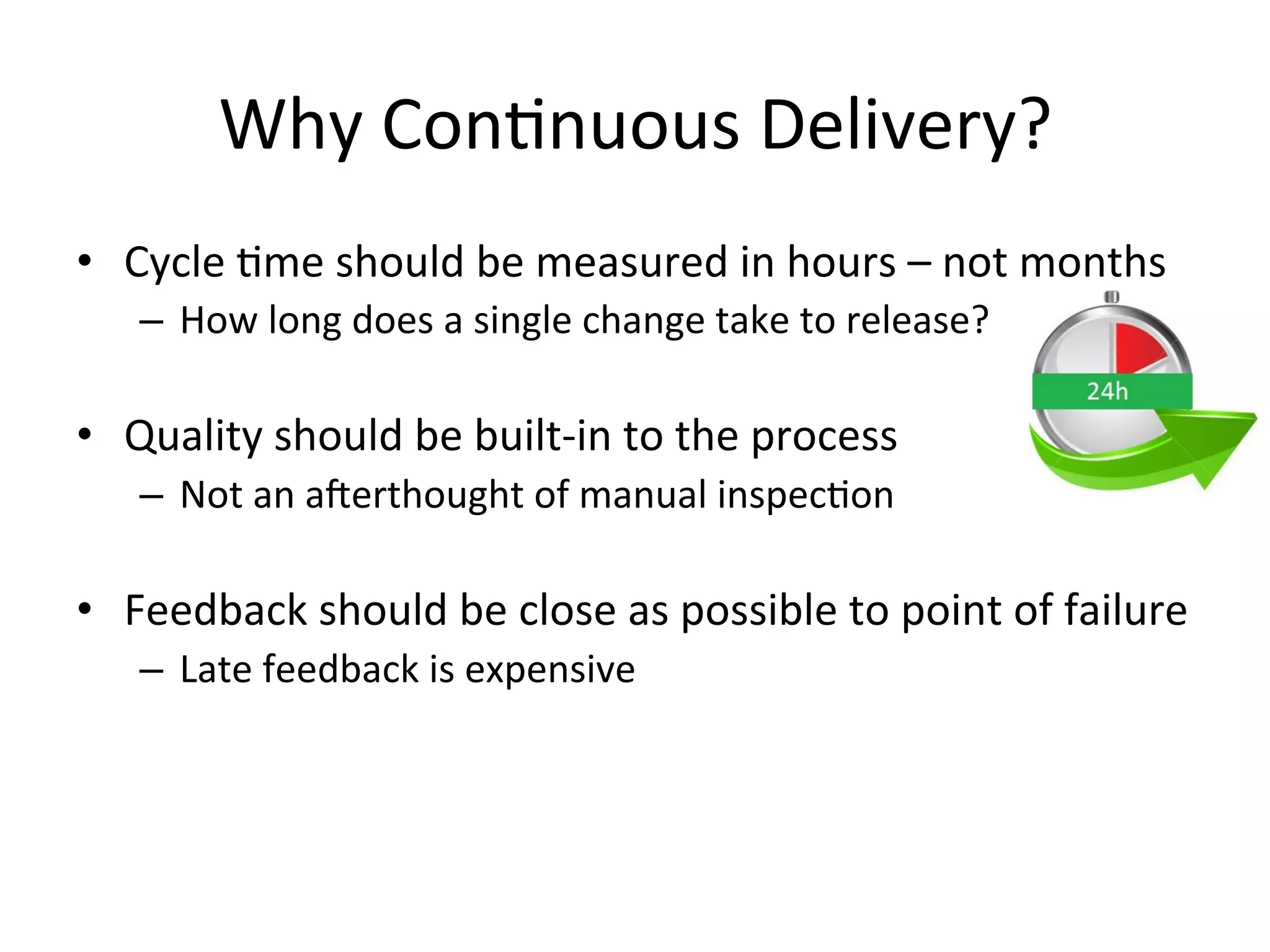 Why Continuous Delivery?

• Cycle time should be measured in hours – not months
  – How long does a single change take to release?

24h

• Quality should be built-in to the process
  – Not an afterthought of manual inspection

• Feedback should be close as possible to point of failure
  – Late feedback is expensive